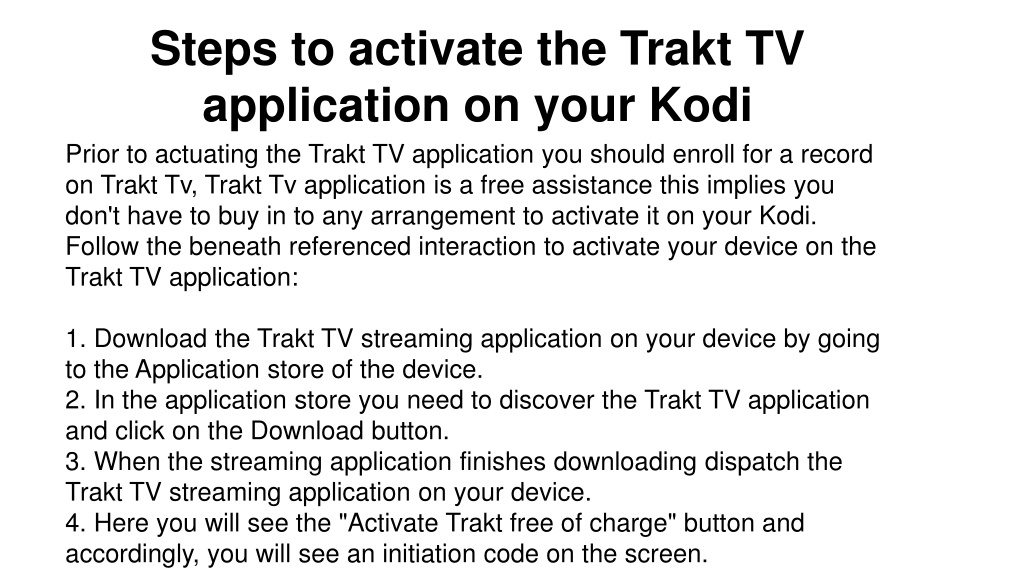 Steps to activate the Trakt TV application on your Kodi

Prior to actuating the Trakt TV application you should enroll for a record on Trakt Tv, Trakt Tv application is a free assistance this implies you don't have to buy in to any arrangement to activate it on your Kodi. Follow the beneath referenced interaction to activate your device on the Trakt TV application:

1. Download the Trakt TV streaming application on your device by going to the Application store of the device.
2. In the application store you need to discover the Trakt TV application and click on the Download button.
3. When the streaming application finishes downloading dispatch the Trakt TV streaming application on your device.
4. Here you will see the "Activate Trakt free of charge" button and accordingly, you will see an initiation code on the screen.